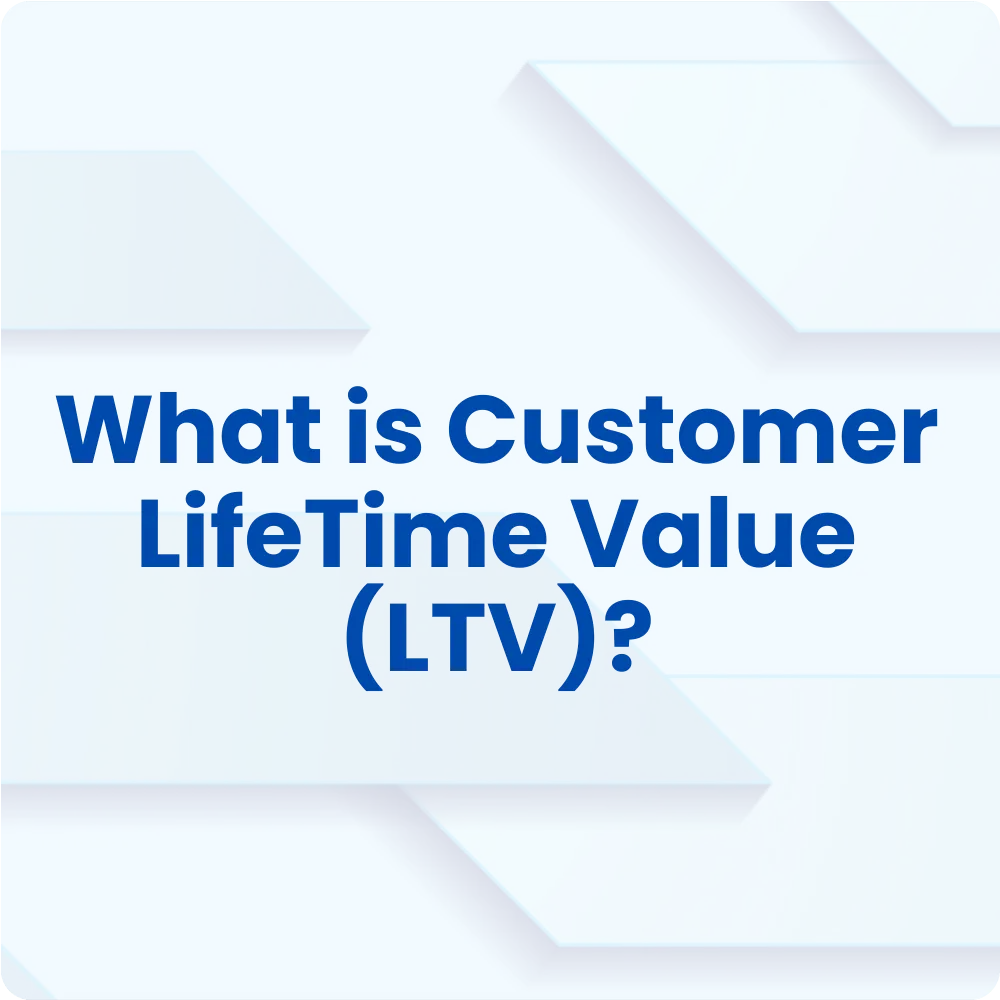 What is Customer LifeTime Value (LTV)?